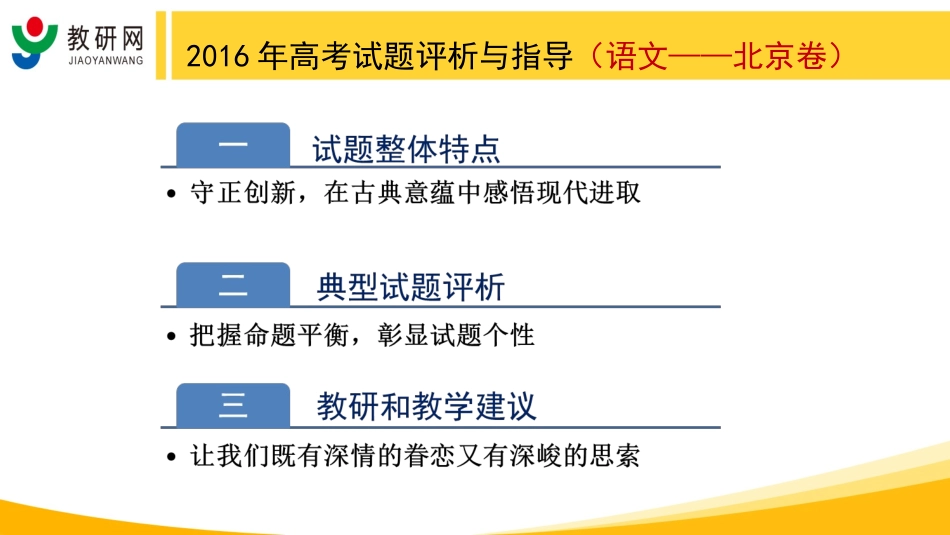 教研网
JIAOYANWANG

2016 年高考试题评析与指导（语文——北京卷）

一 试题整体特点

• 守正创新，在古典意蕴中感悟现代进取

二 典型试题评析

• 把握命题平衡，彰显试题个性

三 教研和教学建议

• 让我们既有深情的眷恋又有深峻的思索